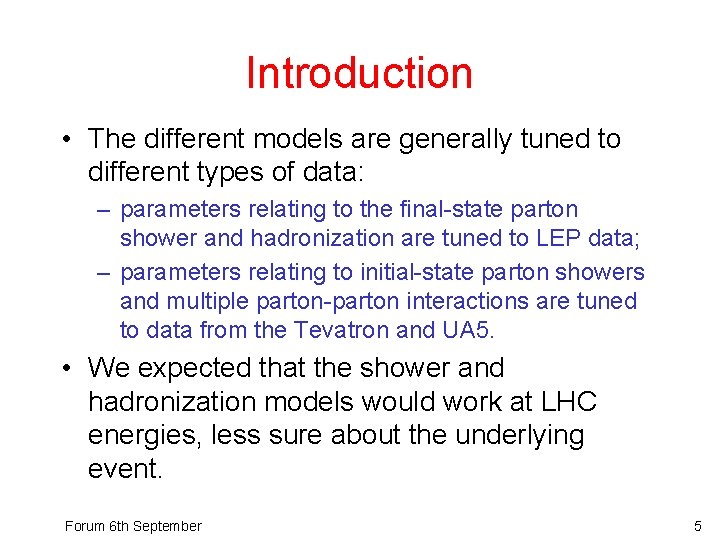 Introduction

• The different models are generally tuned to different types of data:

– parameters relating to the final-state parton shower and hadronization are tuned to LEP data;

– parameters relating to initial-state parton showers and multiple parton-parton interactions are tuned to data from the Tevatron and UA5.

• We expected that the shower and hadronization models would work at LHC energies, less sure about the underlying event.

Forum 6th September

5